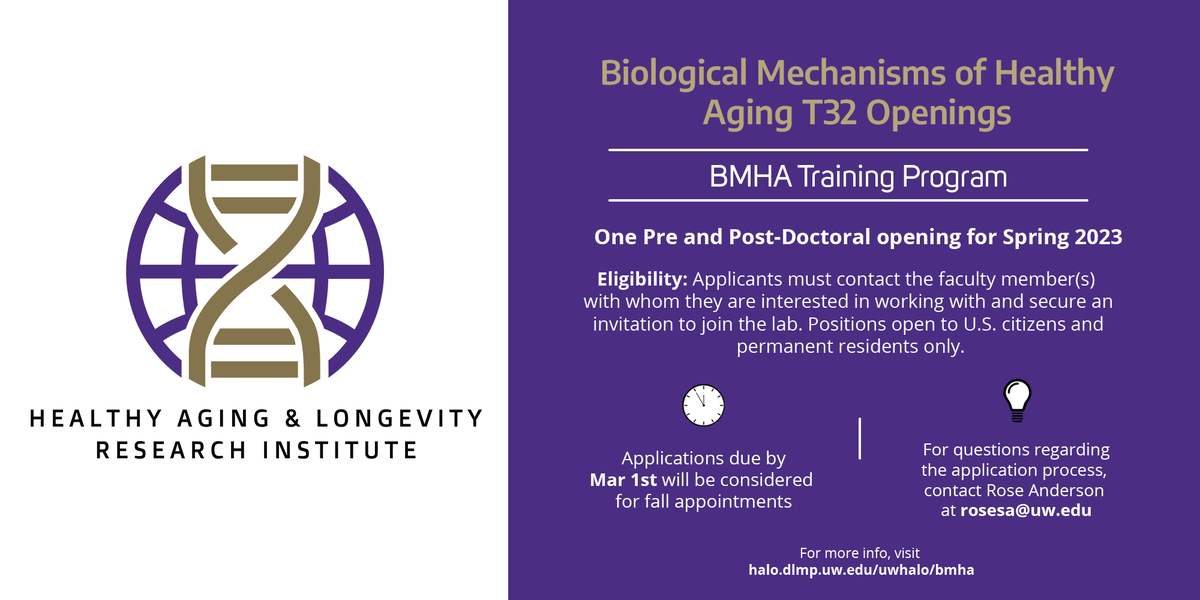 HEALTHY AGING & LONGEVITY RESEARCH INSTITUTE

Biological Mechanisms of Healthy Aging T32 Openings

BMHA Training Program

One Pre and Post-Doctoral opening for Spring 2023

Eligibility: Applicants must contact the faculty member(s) with whom they are interested in working with and secure an invitation to join the lab. Positions open to U.S. citizens and permanent residents only.

Applications due by Mar 1st will be considered for fall appointments

For questions regarding the application process, contact Rose Anderson at rosesa@uw.edu

For more info, visit halo.dlmp.uw.edu/uwhalo/bmha